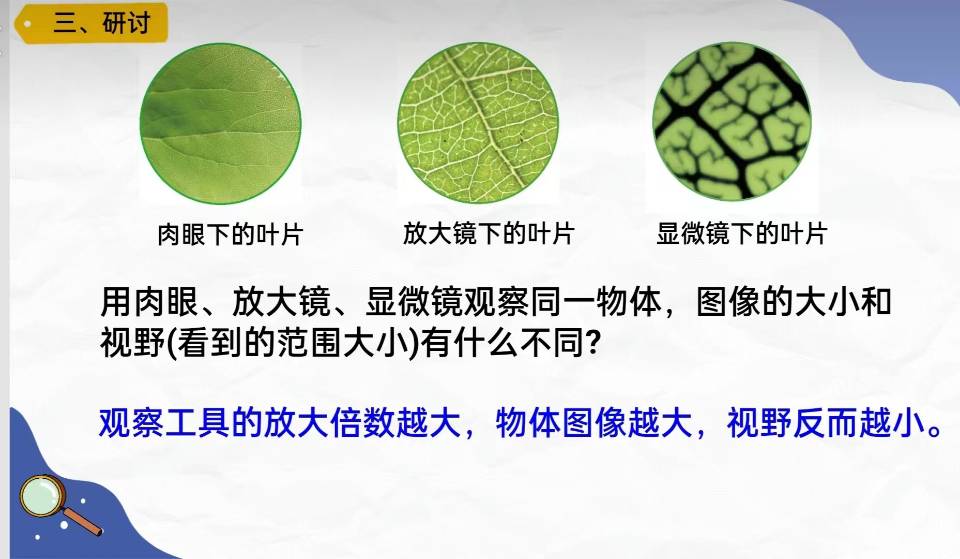 三、研讨

肉眼下的叶片

放大镜下的叶片

显微镜下的叶片

用肉眼、放大镜、显微镜观察同一物体，图像的大小和视野(看到的范围大小)有什么不同?

观察工具的放大倍数越大，物体图像越大，视野反而越小。